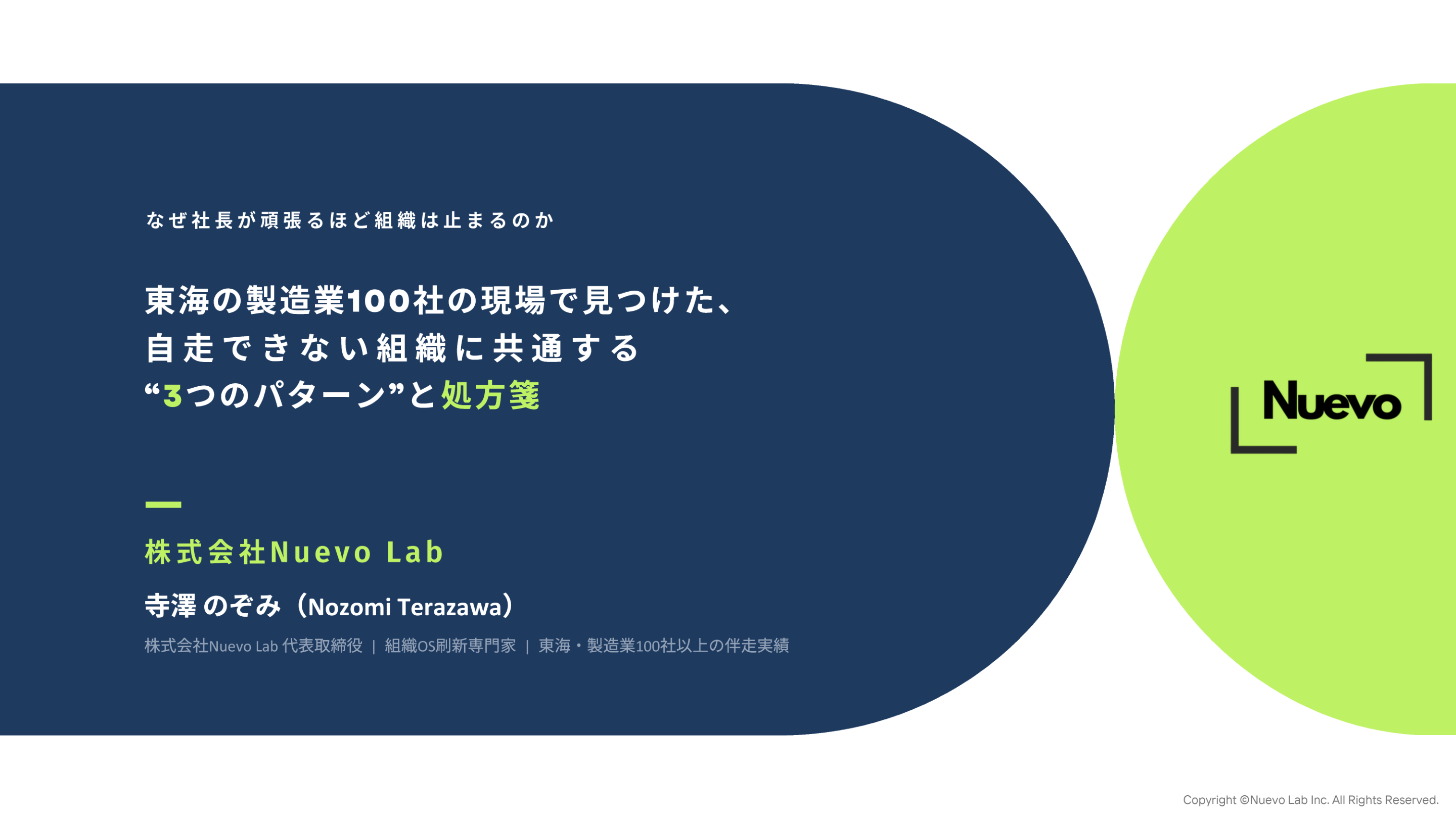 なぜ社長が頑張るほど組織は止まるのか

東海の製造業100社の現場で見つけた、
自走できない組織に共通する
“3つのパターン”と処方箋

株式会社Nuevo Lab

寺澤 のぞみ（Nozomi Terazawa）

株式会社Nuevo Lab 代表取締役 | 組織OS刷新専門家 | 東海・製造業100社以上の伴走実績

Nuevo

Copyright ©Nuevo Lab Inc. All Rights Reserved.